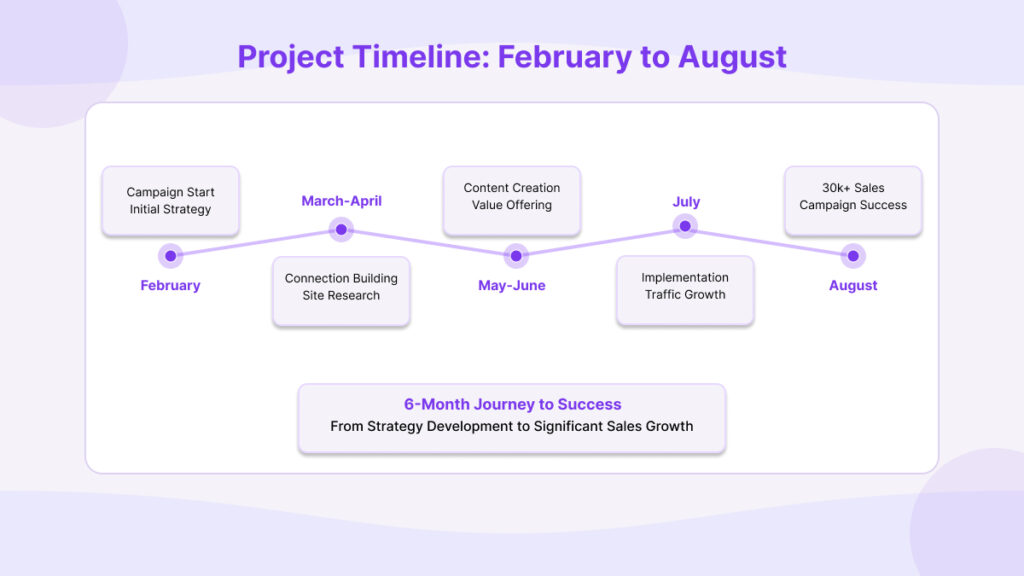 Project Timeline: February to August

Campaign Start
Initial Strategy

February

March-April

Connection Building
Site Research

Content Creation
Value Offering

May-June

July

Implementation
Traffic Growth

30k+ Sales
Campaign Success

August

6-Month Journey to Success
From Strategy Development to Significant Sales Growth